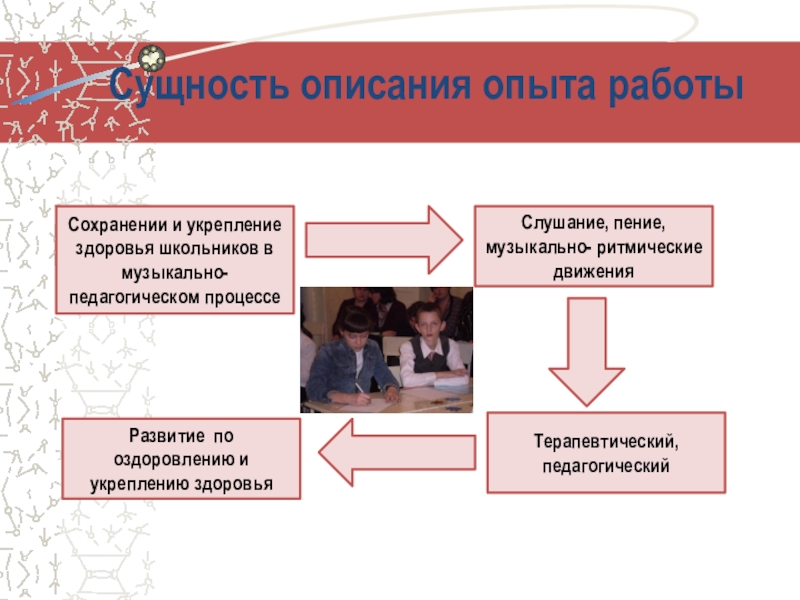 Сущность описания опыта работы

Сохранении и укрепление здоровья школьников в музыкально-педагогическом процессе

Слушание, пение, музыкально- ритмические движения

Терапевтический, педагогический

Развитие по оздоровлению и укреплению здоровья